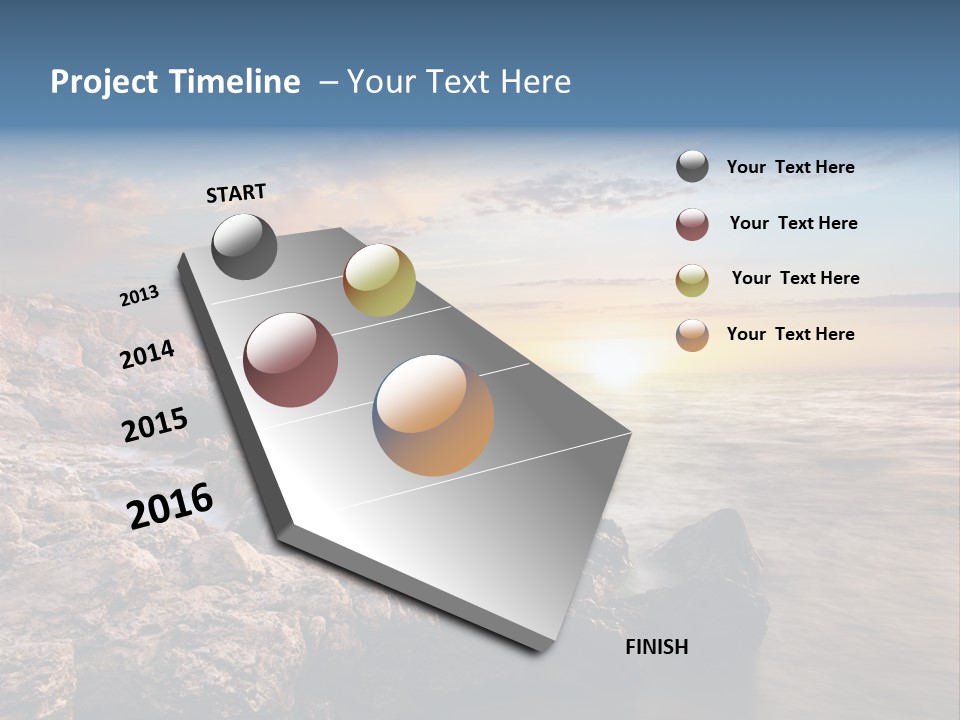 Project Timeline – Your Text Here

START

2013

2014

2015

2016

FINISH

Your Text Here

Your Text Here

Your Text Here

Your Text Here